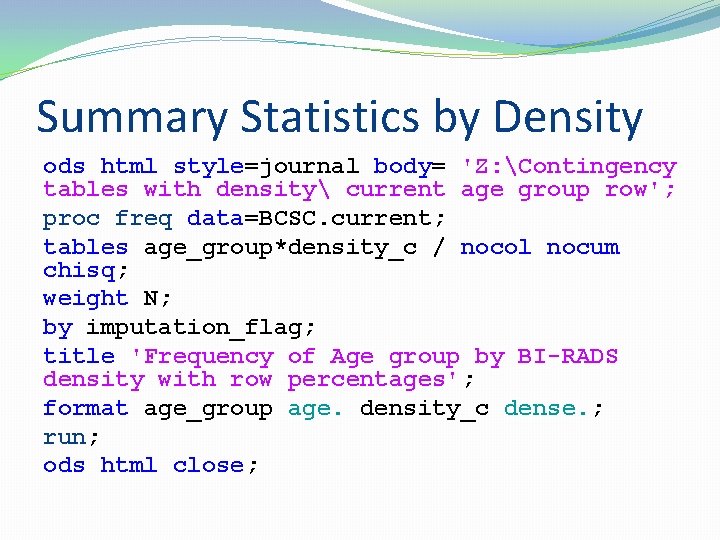 Summary Statistics by Density

ods html style=journal body= 'Z:\Contingency tables with density\ current age group row';

proc freq data=BCSC.current;

tables age_group*density_c / nocol nocum chisq;

weight N;

by imputation_flag;

title 'Frequency of Age group by BI-RADS density with row percentages';

format age_group age. density_c dense.;

run;

ods html close;